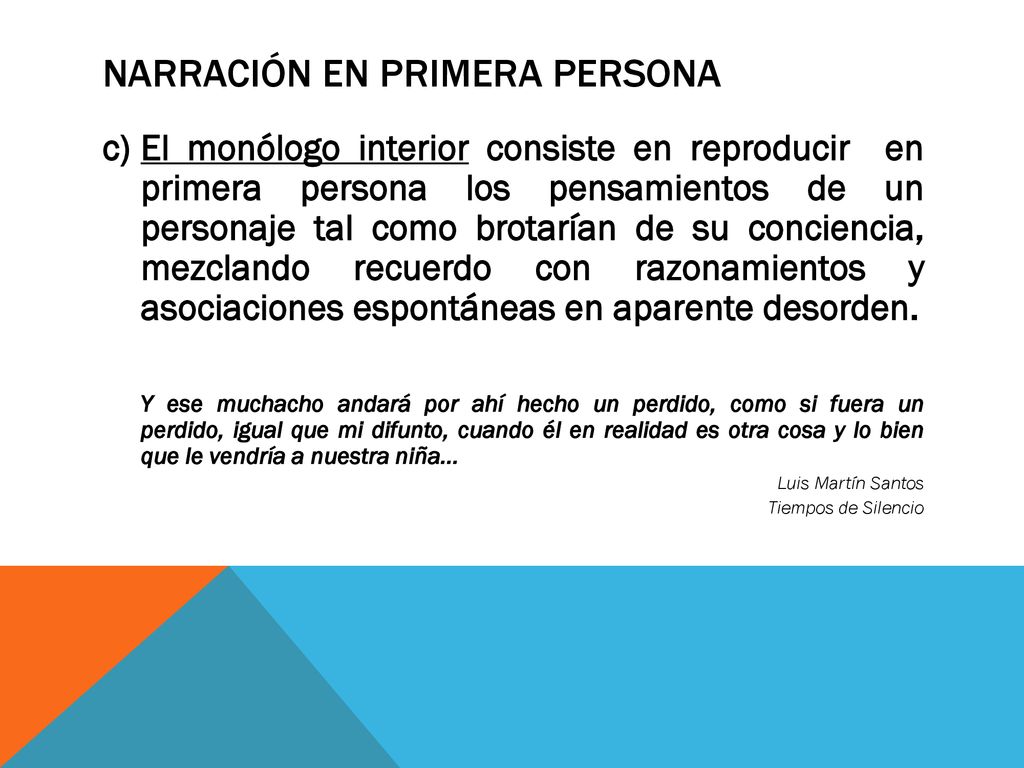 NARRACIÓN EN PRIMERA PERSONA

c) El monólogo interior consiste en reproducir en primera persona los pensamientos de un personaje tal como brotarían de su conciencia, mezclando recuerdo con razonamientos y asociaciones espontáneas en aparente desorden.

Y ese muchacho andará por ahí hecho un perdido, como si fuera un perdido, igual que mi difunto, cuando él en realidad es otra cosa y lo bien que le vendría a nuestra niña...

Luis Martín Santos
Tiempos de Silencio